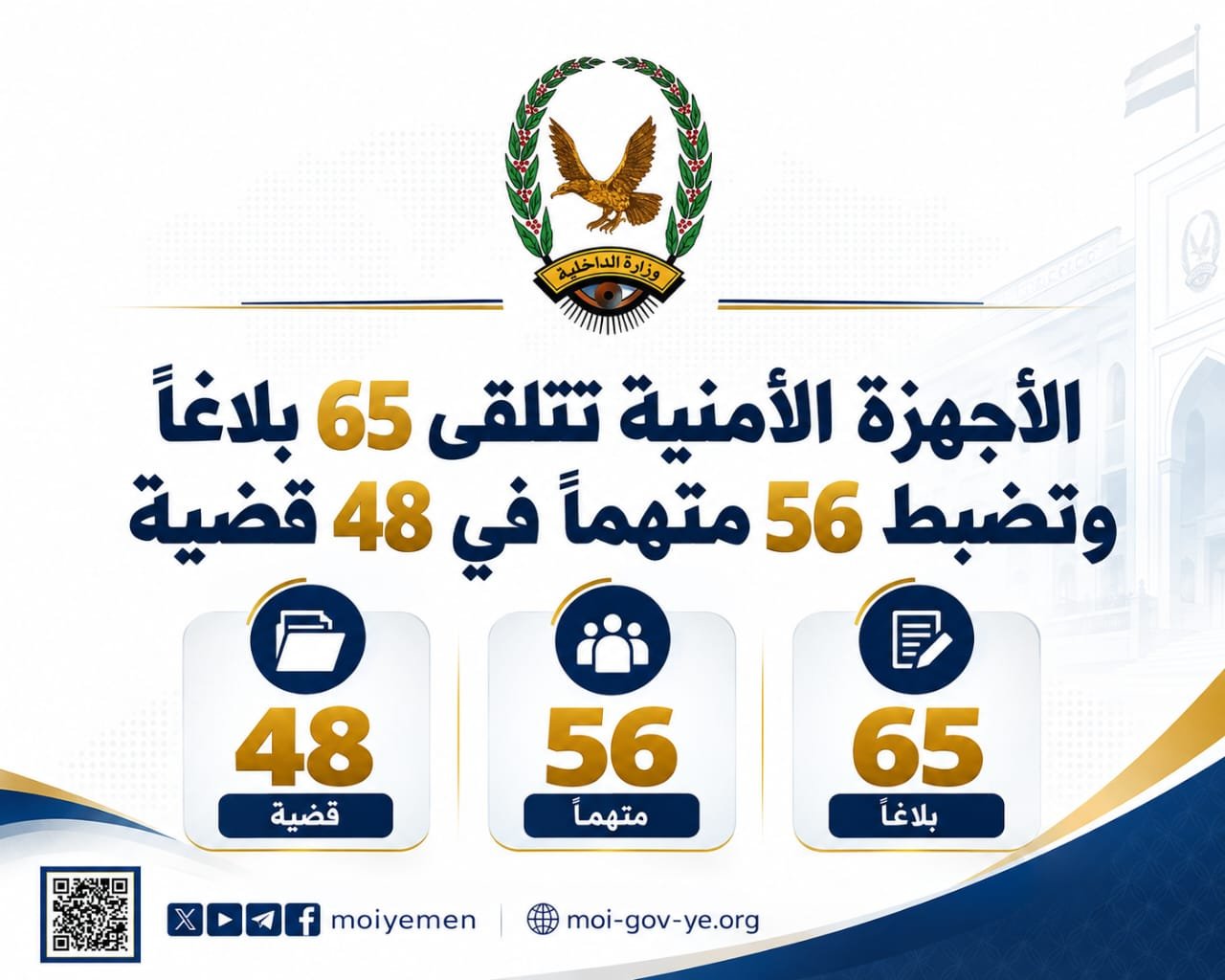 وزارة الداخلية

الأجهزة الأمنية تتلقى 65 بلاغاً وتضبط 56 متهماً في 48 قضية

65
بلاغاً

56
متهماً

48
قضية

moiyemen

moi-gov-ye.org